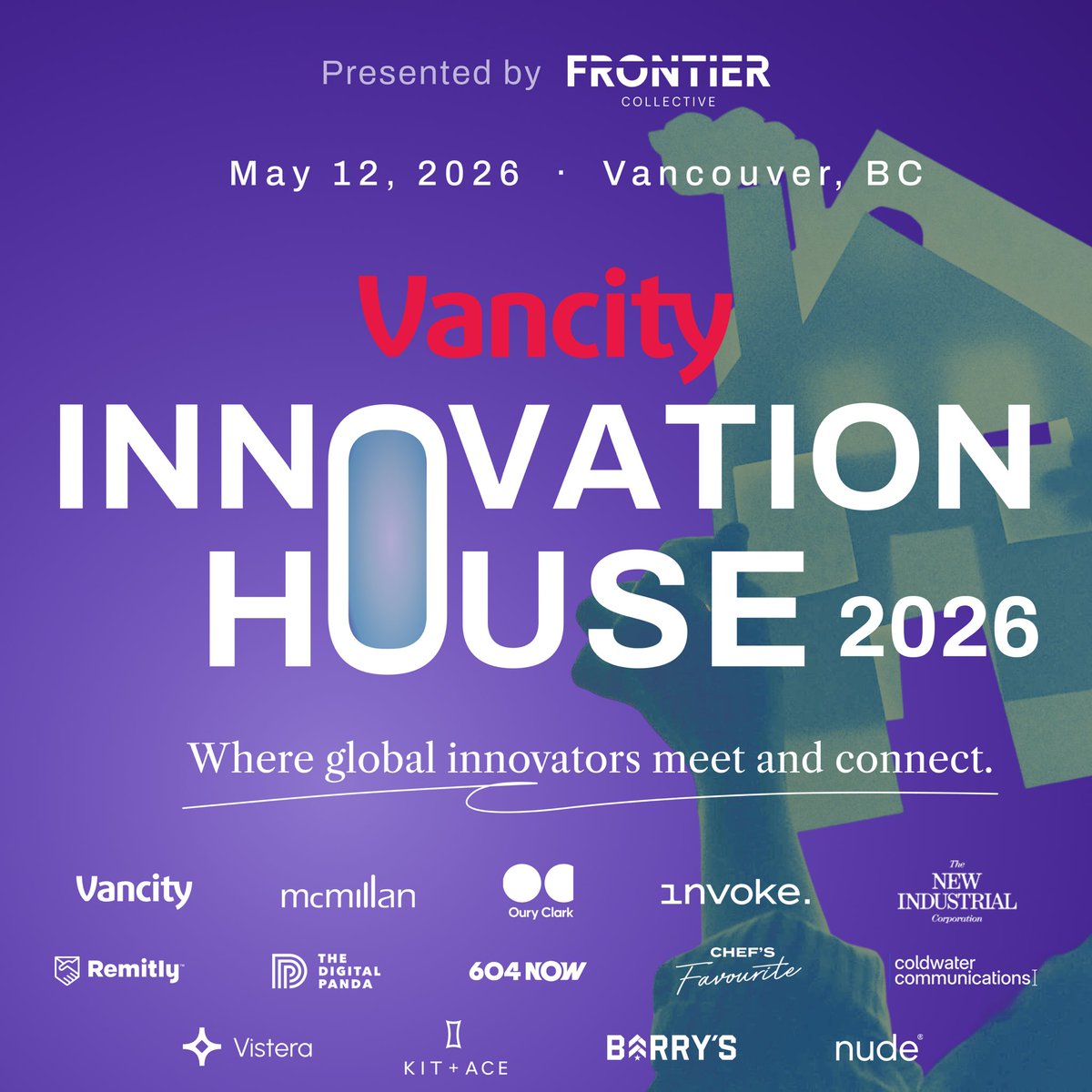 Presented by FRONTIER COLLECTIVE

May 12, 2026 · Vancouver, BC

Vancity

INNOVATION HOUSE 2026

Where global innovators meet and connect.

Vancity mcmillan Oury Clark invoke. The NEW INDUSTRIAL Corporation

Remitly THE DIGITAL PANDA 604 NOW CHEF'S Favourite coldwater communications

Vistera KIT + ACE BARRY'S nude